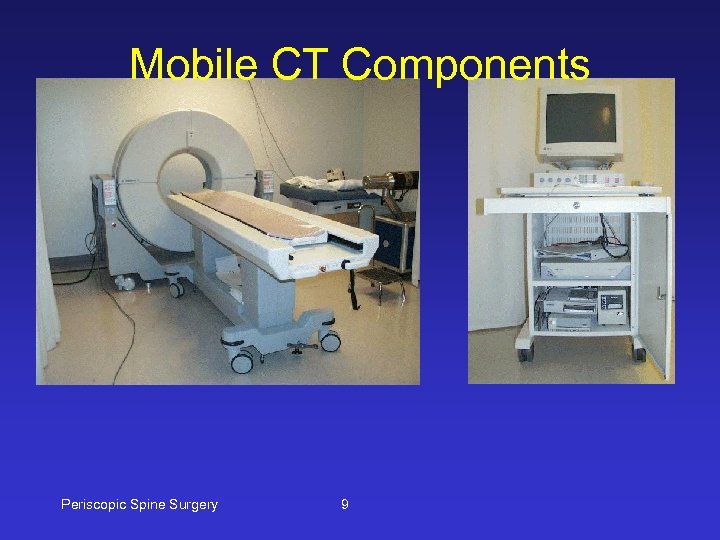 Mobile CT Components

Periscopic Spine Surgery

9